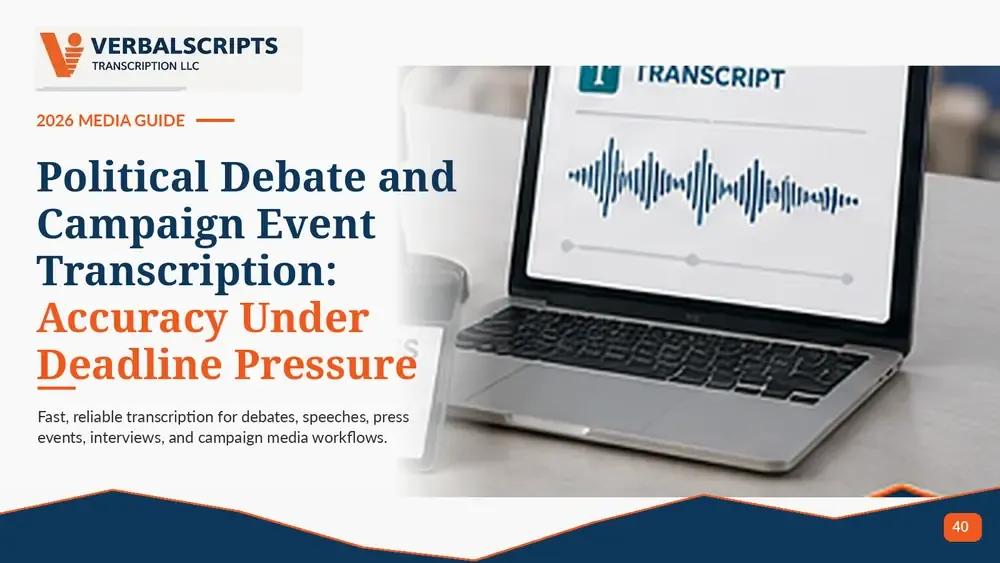 VERBALSCRIPTS
TRANSCRIPTION LLC

2026 MEDIA GUIDE

Political Debate and Campaign Event Transcription: Accuracy Under Deadline Pressure

Fast, reliable transcription for debates, speeches, press events, interviews, and campaign media workflows.

TRANSCRIPT

40